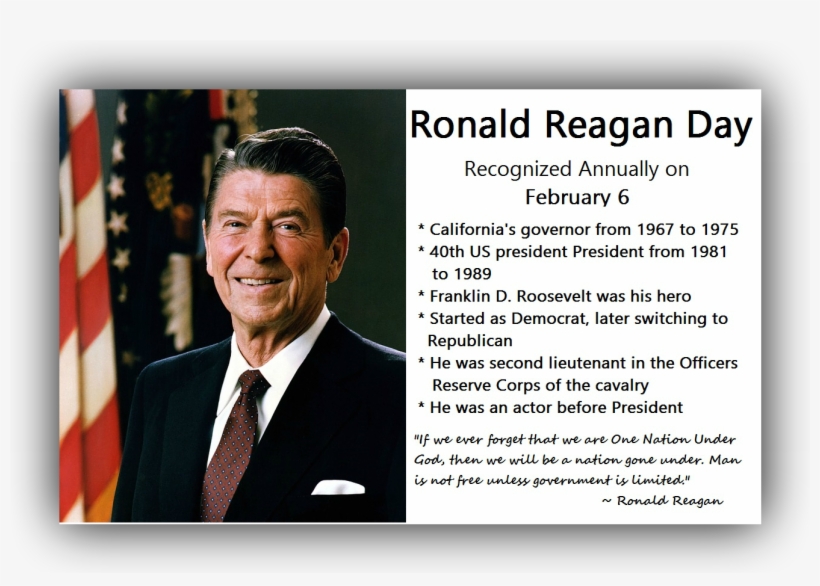 Ronald Reagan Day

Recognized Annually on
February 6

* California's governor from 1967 to 1975
* 40th US president President from 1981 to 1989
* Franklin D. Roosevelt was his hero
* Started as Democrat, later switching to Republican
* He was second lieutenant in the Officers Reserve Corps of the cavalry
* He was an actor before President

"If we ever forget that we are One Nation Under God, then we will be a nation gone under. Man is not free unless government is limited."
~ Ronald Reagan